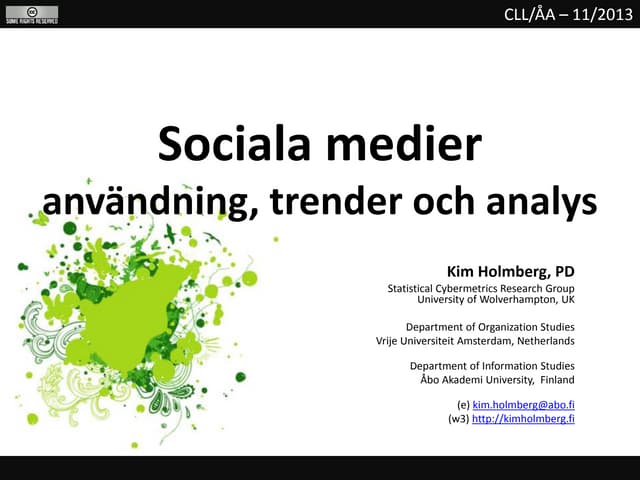 cc SOME RIGHTS RESERVED

CLL/ÅA – 11/2013

Sociala medier
användning, trender och analys

Kim Holmberg, PD

Statistical Cybermetrics Research Group
University of Wolverhampton, UK

Department of Organization Studies
Vrije Universiteit Amsterdam, Netherlands

Department of Information Studies
Åbo Akademi University, Finland

(e) kim.holmberg@abo.fi
(w3) http://kimholmberg.fi